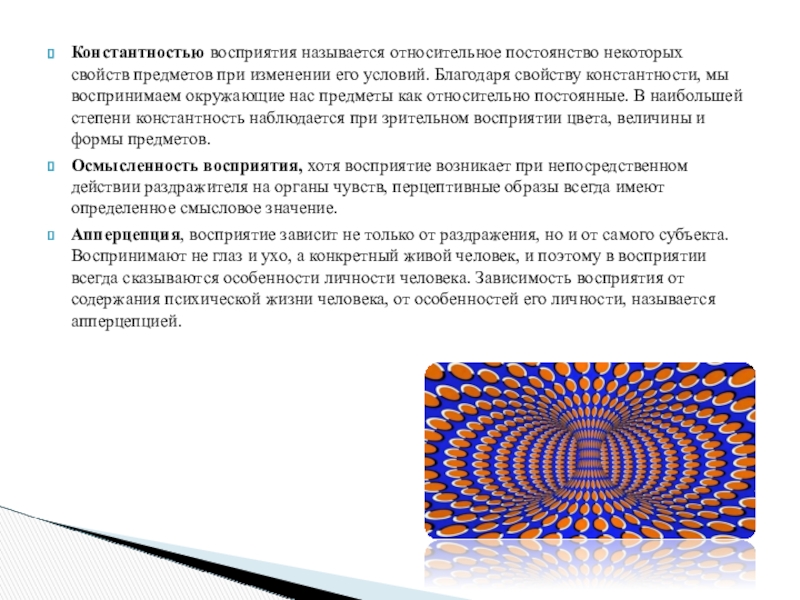 Константностью восприятия называется относительное постоянство некоторых свойств предметов при изменении его условий. Благодаря свойству константности, мы воспринимаем окружающие нас предметы как относительно постоянные. В наибольшей степени константность наблюдается при зрительном восприятии цвета, величины и формы предметов.

Осмысленность восприятия, хотя восприятие возникает при непосредственном действии раздражителя на органы чувств, перцептивные образы всегда имеют определенное смысловое значение.

Апперцепция, восприятие зависит не только от раздражения, но и от самого субъекта. Воспринимают не глаз и ухо, а конкретный живой человек, и поэтому в восприятии всегда сказываются особенности личности человека. Зависимость восприятия от содержания психической жизни человека, от особенностей его личности, называется апперцепцией.